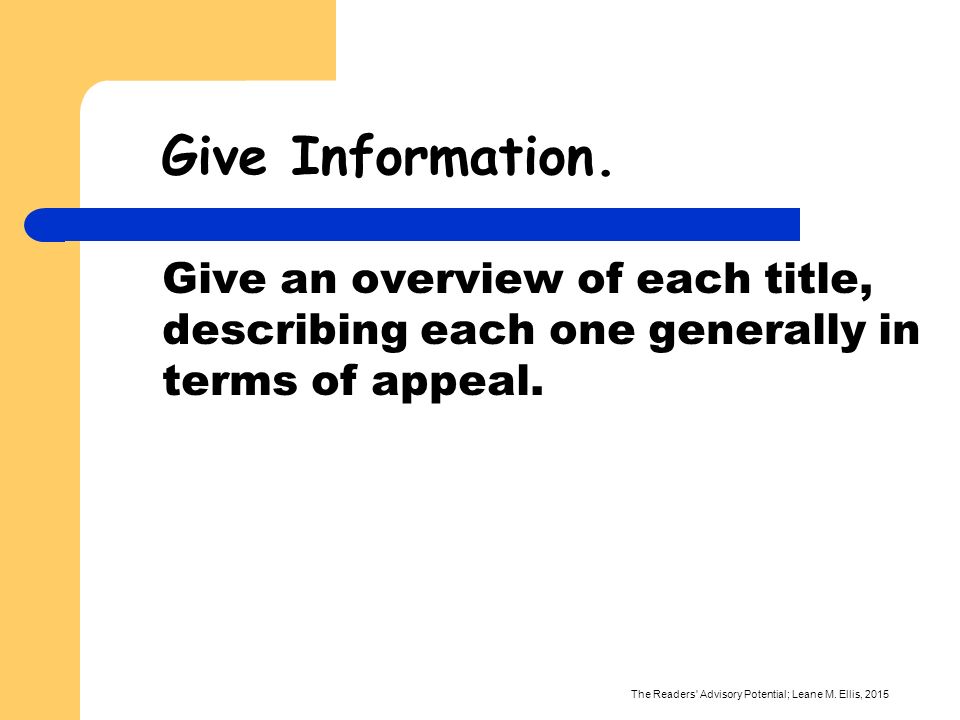 Give Information.

Give an overview of each title, describing each one generally in terms of appeal.

The Readers' Advisory Potential; Leane M. Ellis, 2015